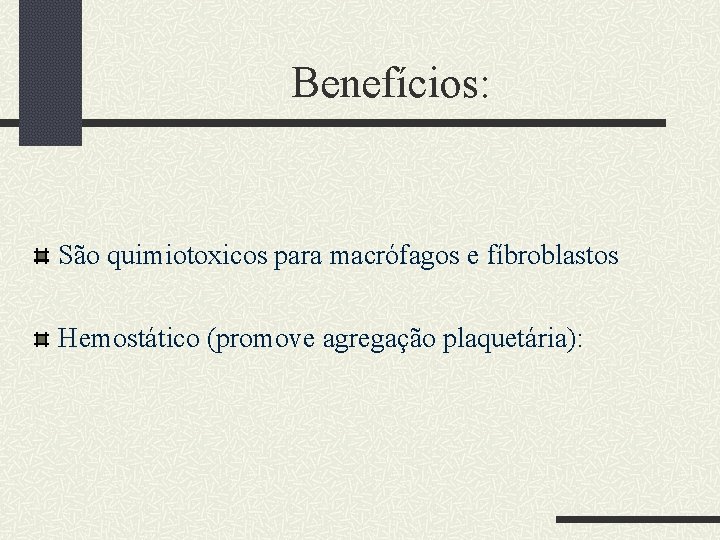 Benefícios:

São quimiotoxicos para macrófagos e fibroblastos

Hemostático (promove agregação plaquetária):